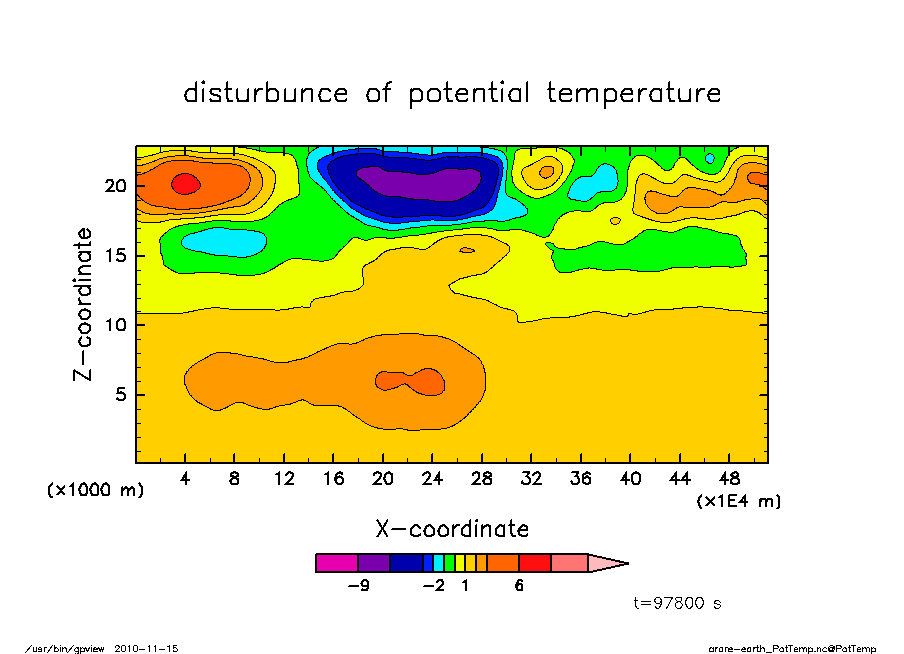 disturbunce of potential temperature

Z-coordinate

20
15
10
5

(x1000 m)

4 8 12 16 20 24 28 32 36 40 44 48

(x1E4 m)

X-coordinate

-9 -2 1 6

t=97800 s

/usr/bin/gpview 2010-11-15

arare-earth_PotTemp.nc@PotTemp